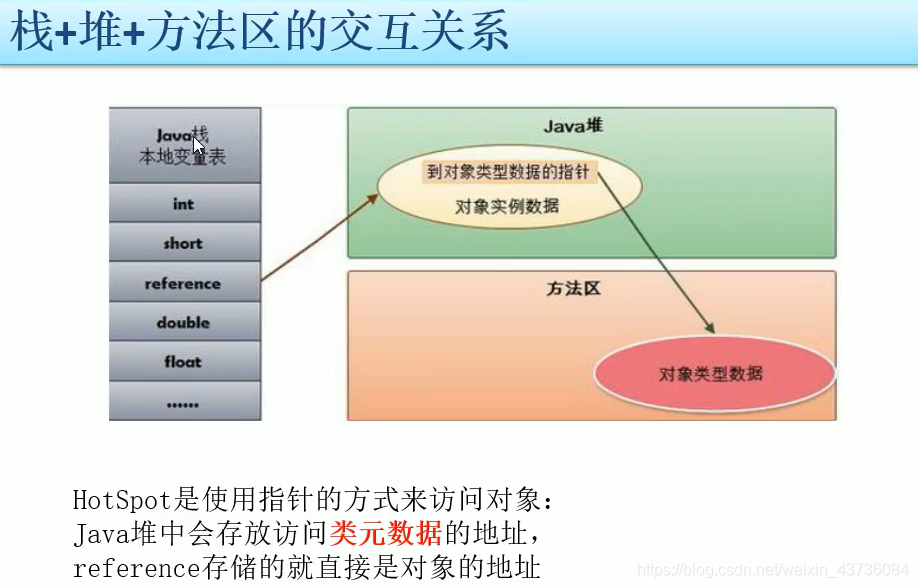 栈+堆+方法区的交互关系

Java栈
本地变量表

int

short

reference

double

float

......

Java堆

到对象类型数据的指针
对象实例数据

方法区

对象类型数据

HotSpot是使用指针的方式来访问对象：
Java堆中会存放访问类元数据的地址，
reference存储的就直接是对象的地址

https://blog.csdn.net/weixin_43736084